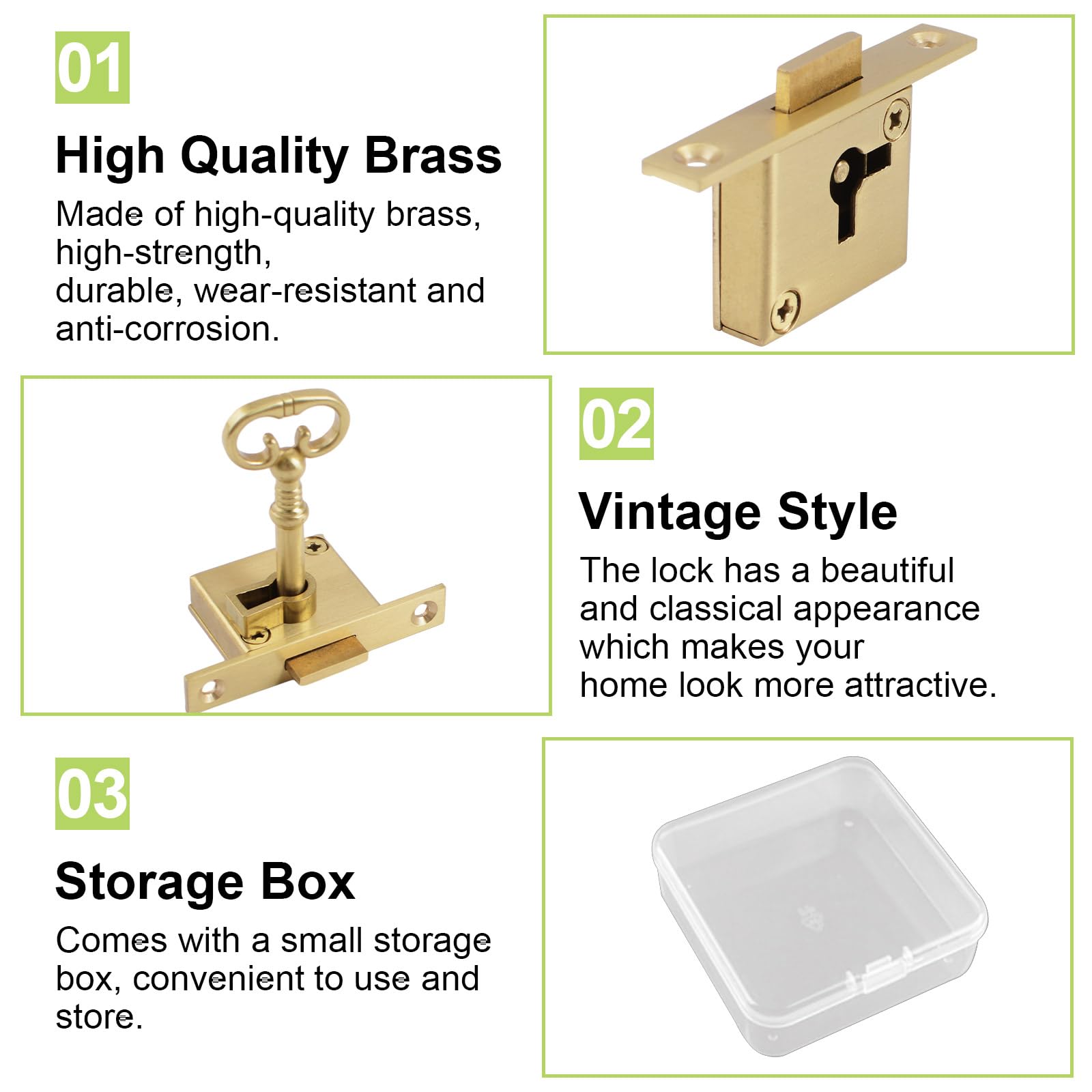 01

High Quality Brass

Made of high-quality brass, high-strength, durable, wear-resistant and anti-corrosion.

02

Vintage Style

The lock has a beautiful and classical appearance which makes your home look more attractive.

03

Storage Box

Comes with a small storage box, convenient to use and store.